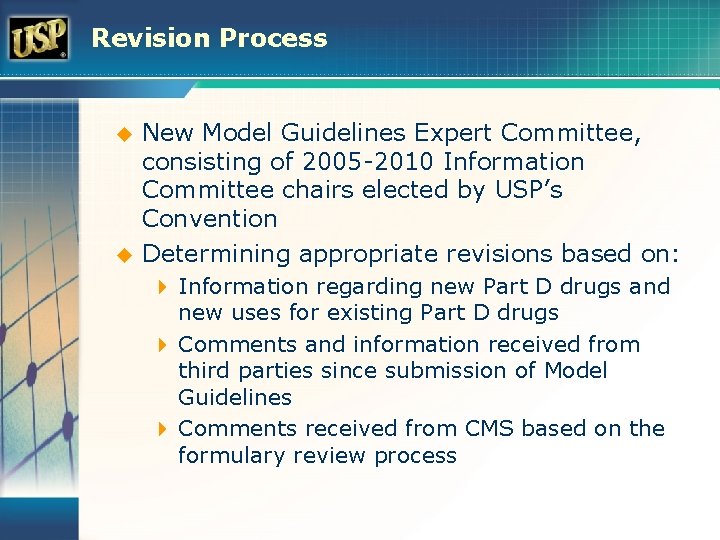 USP

Revision Process

New Model Guidelines Expert Committee, consisting of 2005-2010 Information Committee chairs elected by USP's Convention

Determining appropriate revisions based on:

Information regarding new Part D drugs and new uses for existing Part D drugs

Comments and information received from third parties since submission of Model Guidelines

Comments received from CMS based on the formulary review process